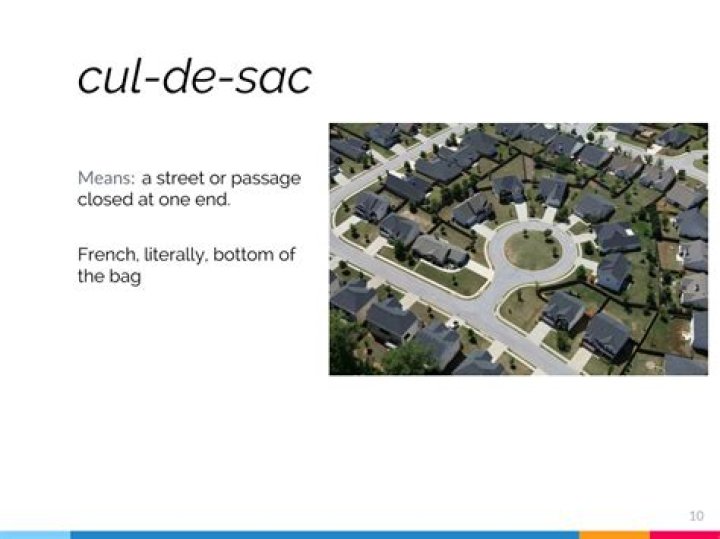 cul-de-sac

Means: a street or passage closed at one end.

French, literally, bottom of the bag

10